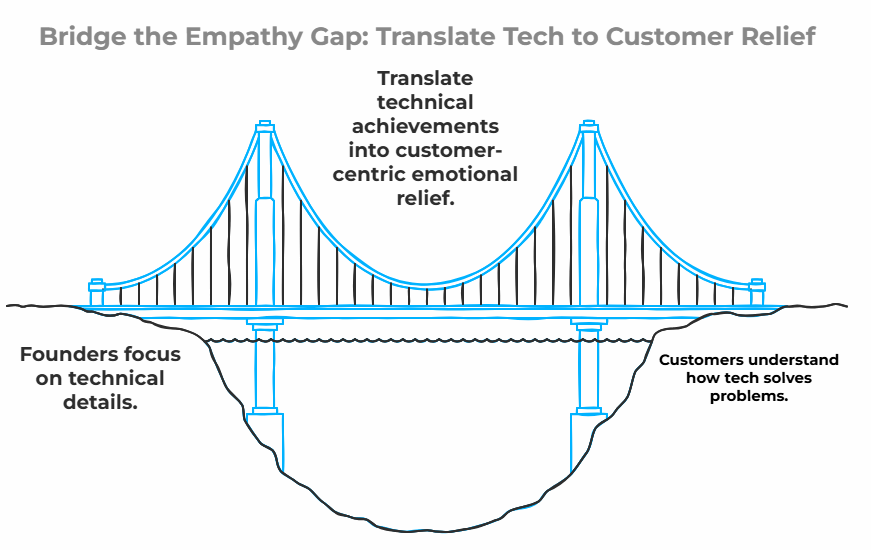 Bridge the Empathy Gap: Translate Tech to Customer Relief

Translate technical achievements into customer-centric emotional relief.

Founders focus on technical details.

Customers understand how tech solves problems.